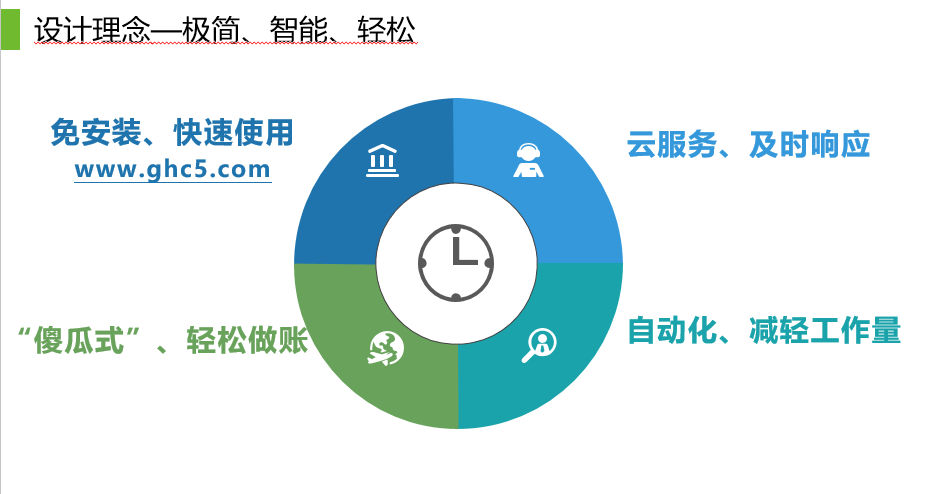 设计理念—极简、智能、轻松

免安装、快速使用
www.ghc5.com

云服务、及时响应

“傻瓜式”、轻松做账

自动化、减轻工作量